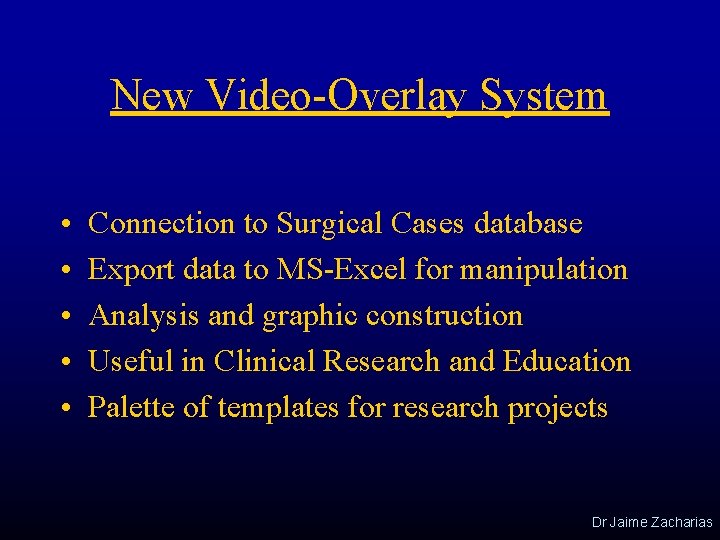 New Video-Overlay System

• Connection to Surgical Cases database
• Export data to MS-Excel for manipulation
• Analysis and graphic construction
• Useful in Clinical Research and Education
• Palette of templates for research projects

Dr Jaime Zacharias